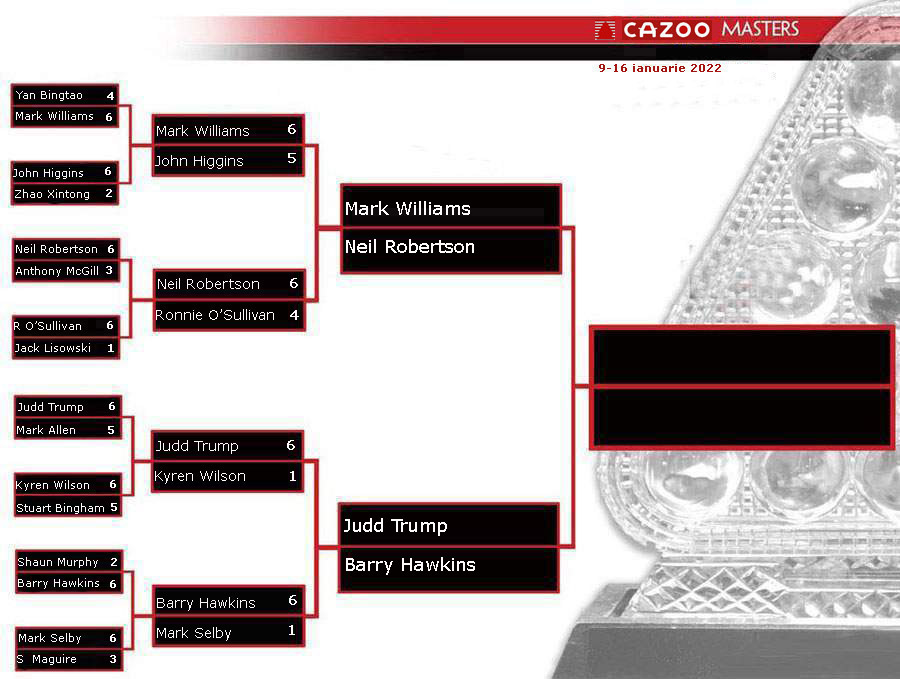 CAZOO MASTERS
9-16 ianuarie 2022

Yan Bingtao 4
Mark Williams 6

John Higgins 6
Zhao Xintong 2

Neil Robertson 6
Anthony McGill 3

R O'Sullivan 6
Jack Lisowski 1

Judd Trump 6
Mark Allen 5

Kyren Wilson 6
Stuart Bingham 5

Shaun Murphy 2
Barry Hawkins 6

Mark Selby 6
S Maguire 3

Mark Williams 6
John Higgins 5

Neil Robertson 6
Ronnie O'Sullivan 4

Judd Trump 6
Kyren Wilson 1

Barry Hawkins 6
Mark Selby 1

Mark Williams
Neil Robertson

Judd Trump
Barry Hawkins